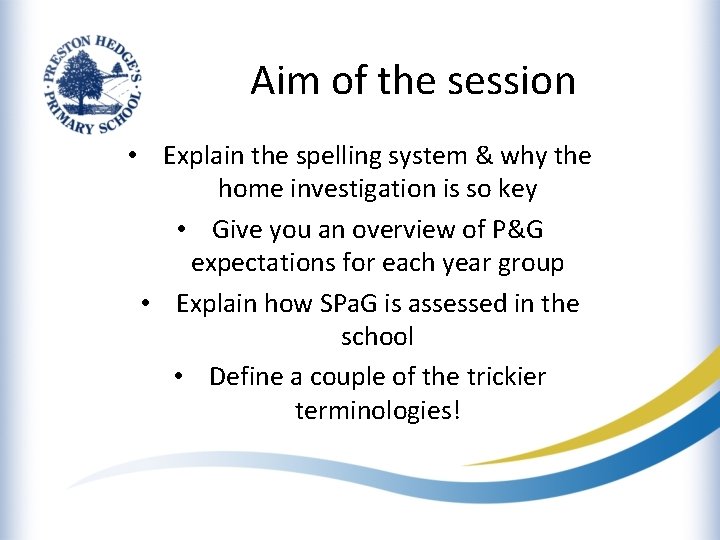 PRESTON HEDGE'S PRIMARY SCHOOL

Aim of the session

• Explain the spelling system & why the home investigation is so key

• Give you an overview of P&G expectations for each year group

• Explain how SPaG is assessed in the school

• Define a couple of the trickier terminologies!